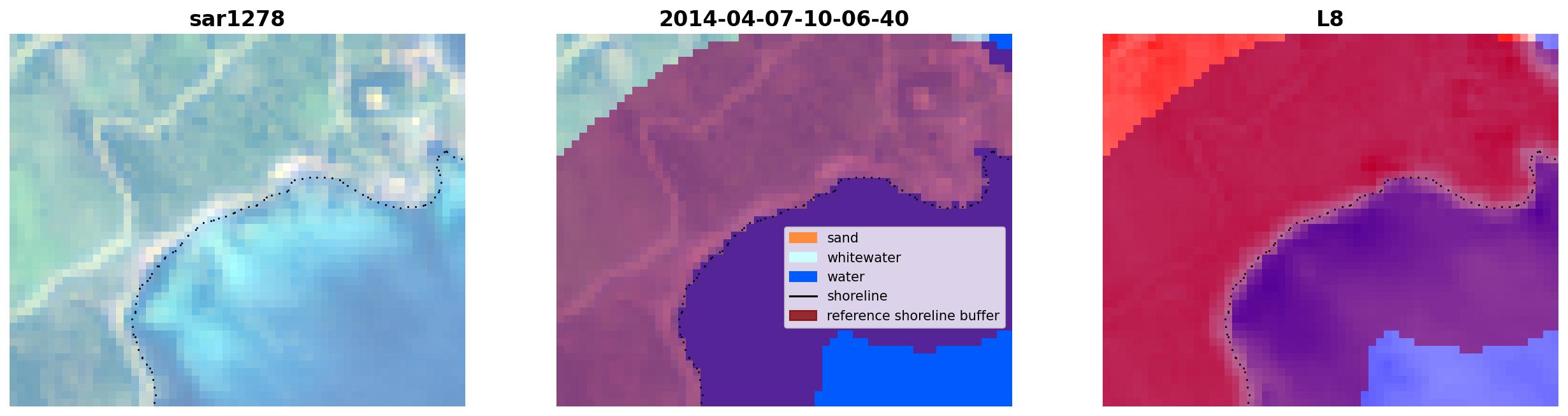 sar1278

2014-04-07-10-06-40

sand
whitewater
water
shoreline
reference shoreline buffer

L8